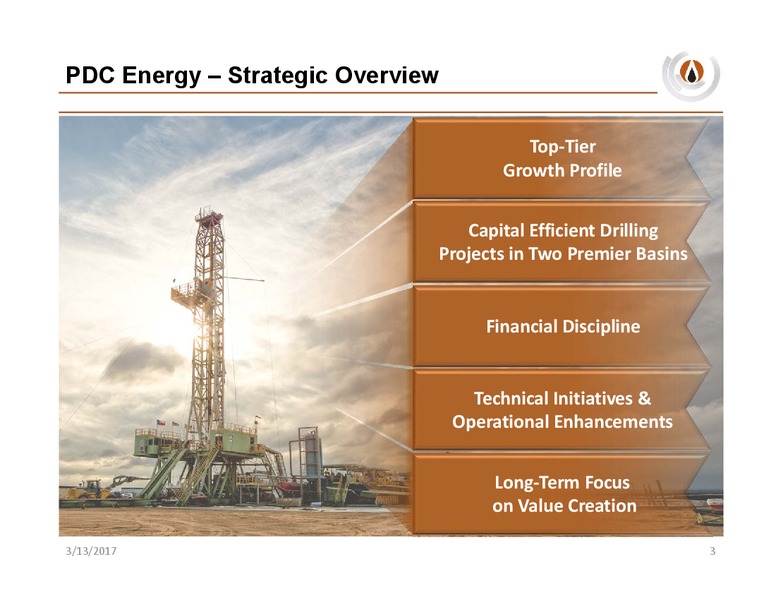 PDC Energy – Strategic Overview

Top-Tier Growth Profile

Capital Efficient Drilling Projects in Two Premier Basins

Financial Discipline

Technical Initiatives & Operational Enhancements

Long-Term Focus on Value Creation

3/13/2017

3